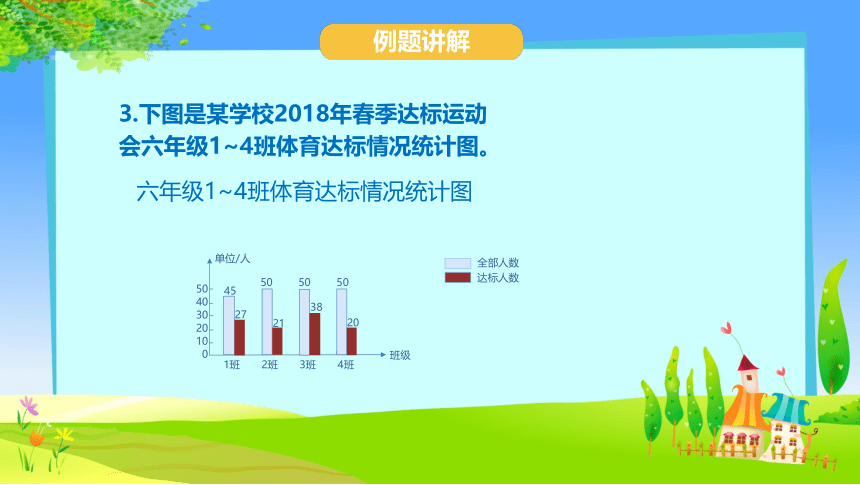 例题讲解

3.下图是某学校2018年春季达标运动会六年级1~4班体育达标情况统计图。

六年级1~4班体育达标情况统计图

单位/人

全部人数
达标人数

50
40
30
20
10
0

45
27
50
21
50
38
50
20

1班
2班
3班
4班
班级